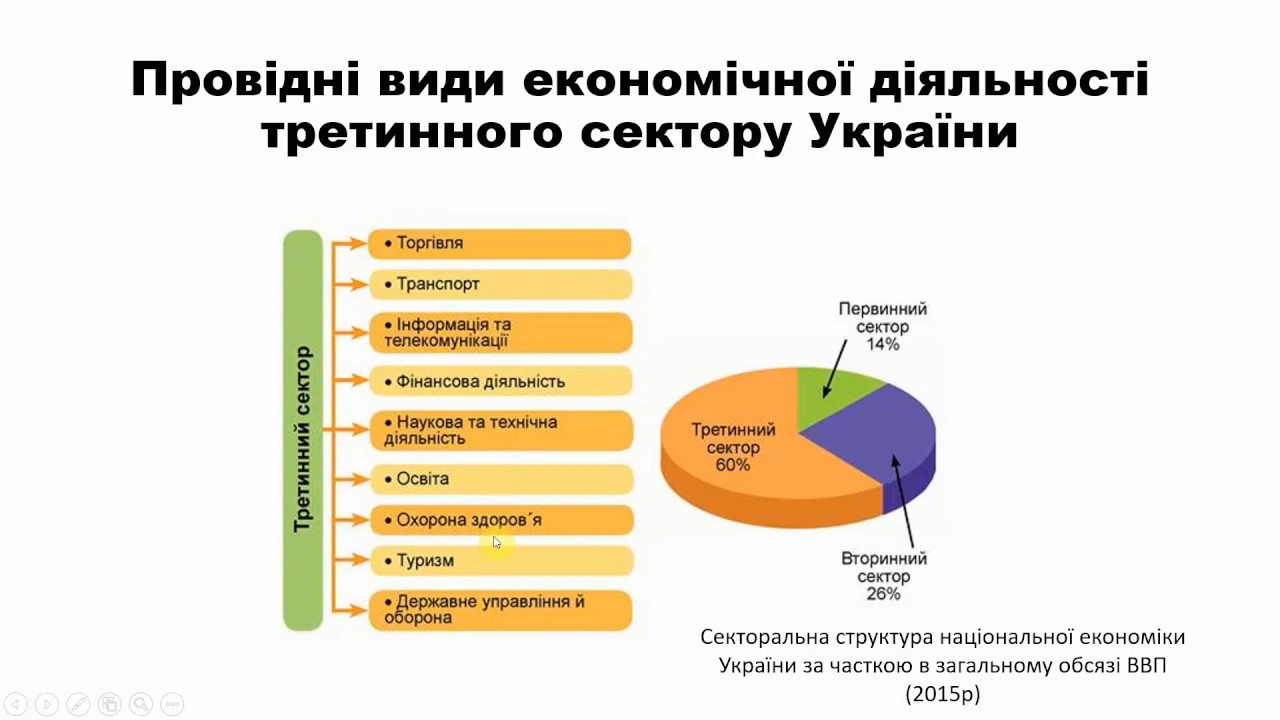 Провідні види економічної діяльності третинного сектору України

Третинний сектор

• Торгівля

• Транспорт

• Інформація та телекомунікації

• Фінансова діяльність

• Наукова та технічна діяльність

• Освіта

• Охорона здоров´я

• Туризм

• Державне управління й оборона

Первинний сектор 14%

Третинний сектор 60%

Вторинний сектор 26%

Секторальна структура національної економіки України за часткою в загальному обсязі ВВП (2015р)